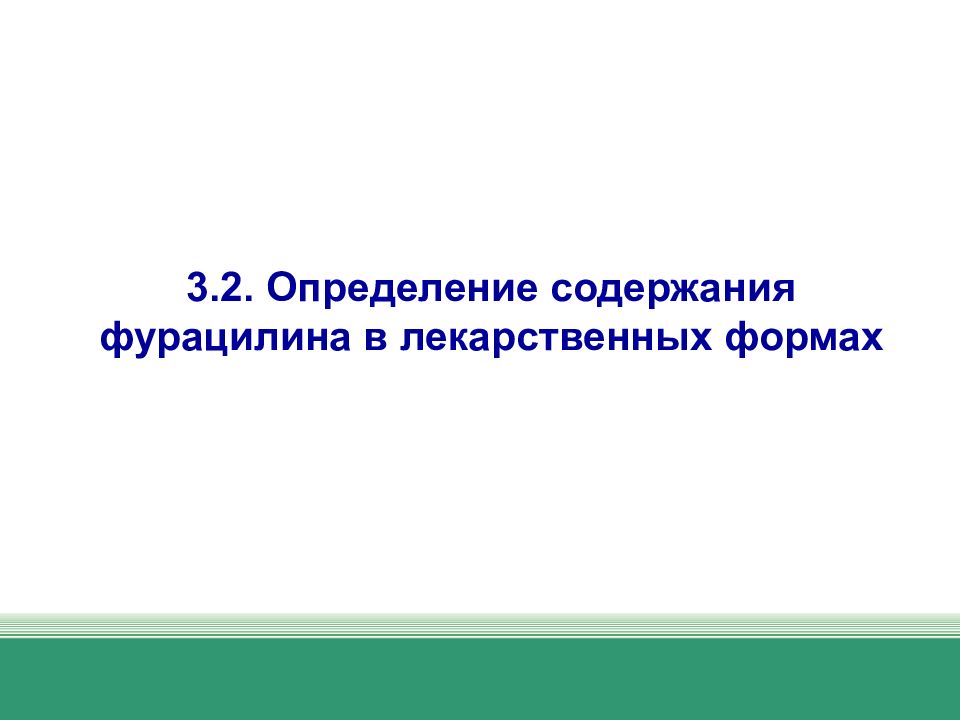 3.2. Определение содержания фурацилина в лекарственных формах